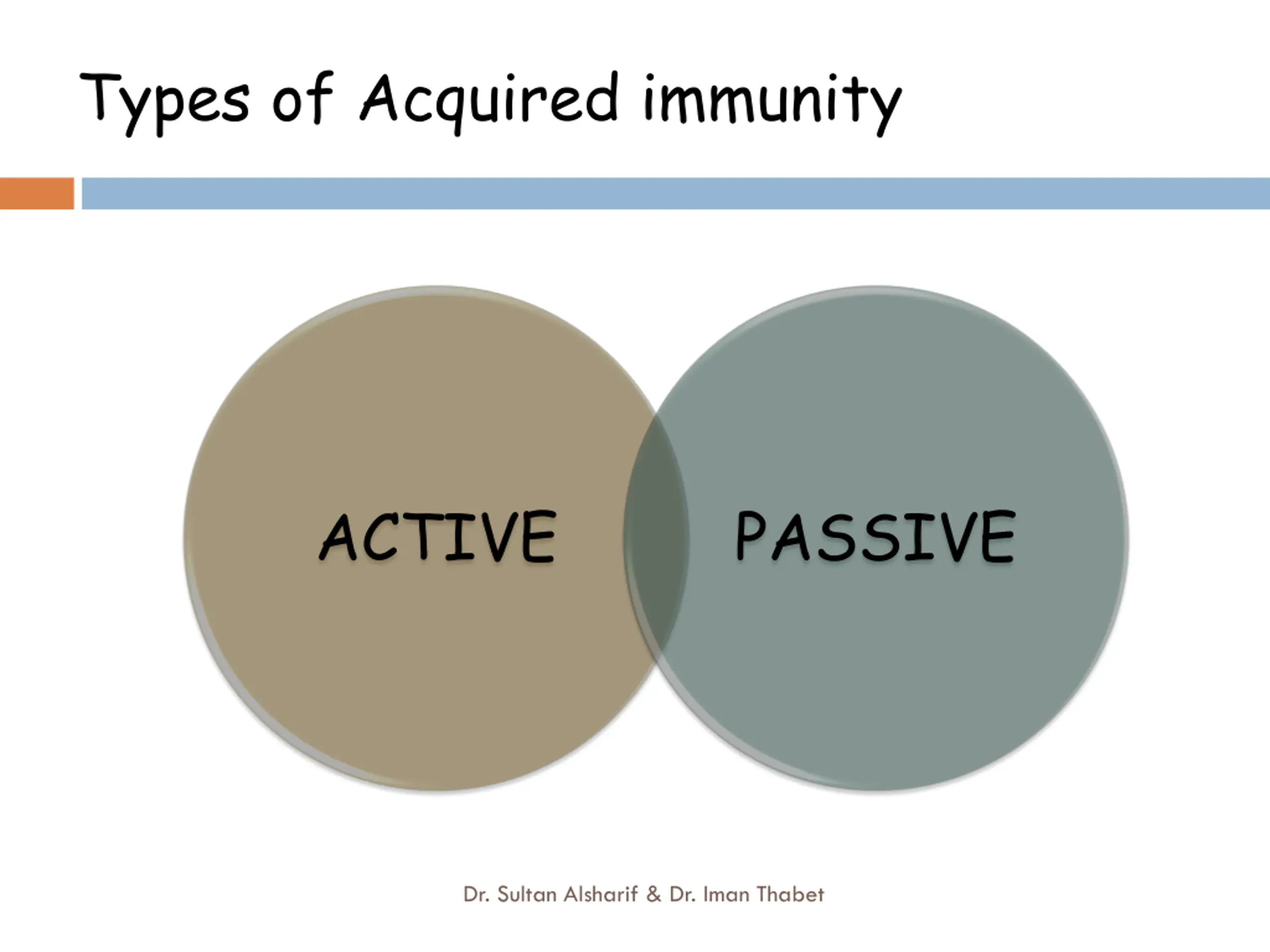 Types of Acquired immunity

ACTIVE

PASSIVE

Dr. Sultan Alsharif & Dr. Iman Thabet